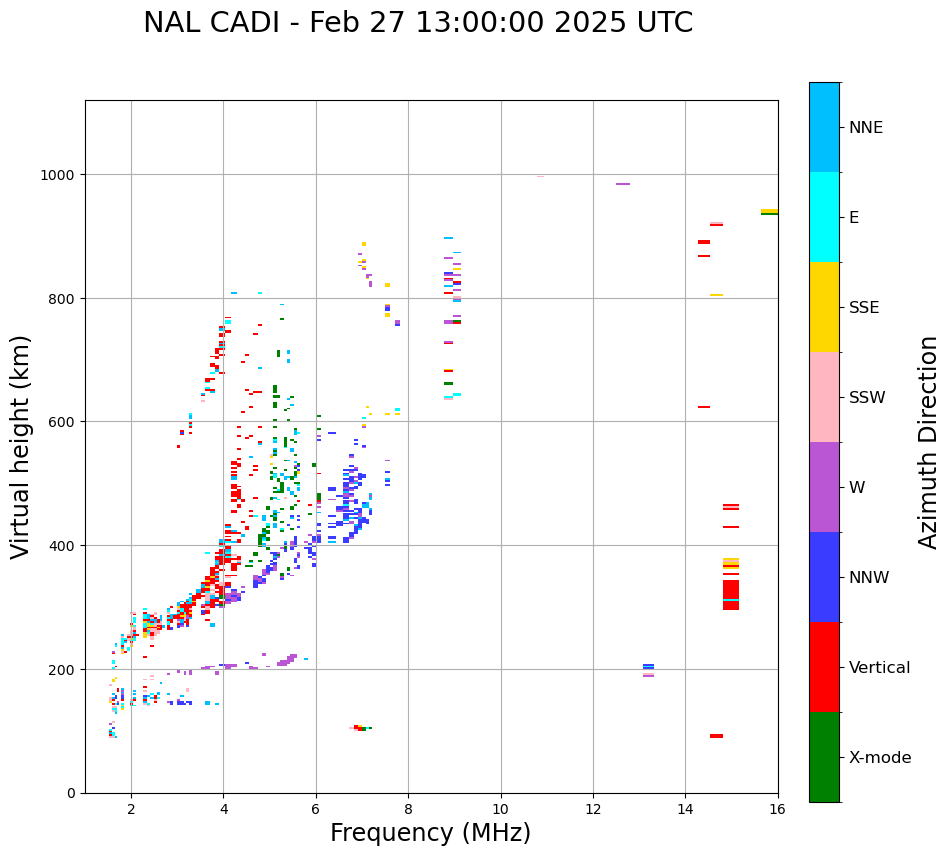 NAL CADI - Feb 27 13:00:00 2025 UTC

Virtual height (km)

1000
800
600
400
200
0

2
4
6
8
10
12
14
16

Frequency (MHz)

NNE
E
SSE
SSW
W
NNW
Vertical
X-mode

Azimuth Direction